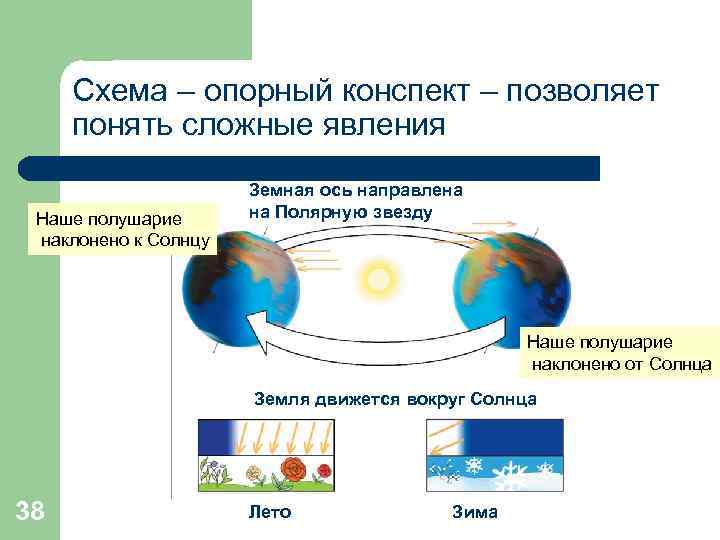 Схема – опорный конспект – позволяет понять сложные явления

Земная ось направлена на Полярную звезду

Наше полушарие наклонено к Солнцу

Наше полушарие наклонено от Солнца

Земля движется вокруг Солнца

Лето

Зима

38